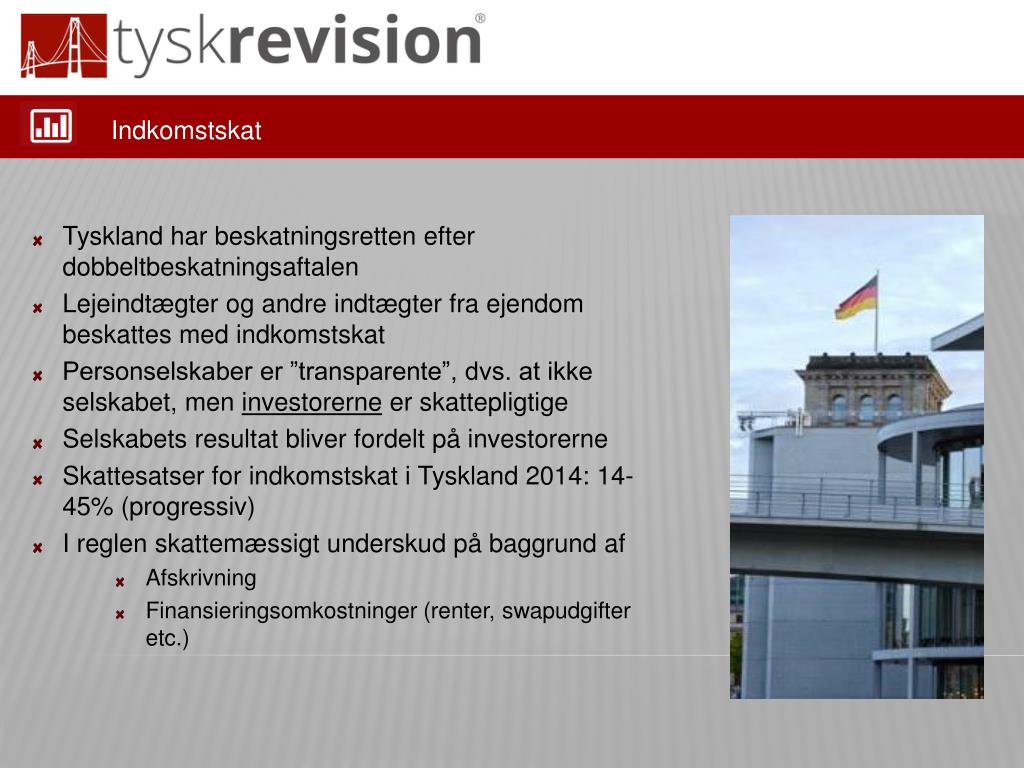 tyskrevision®

Indkomstskat

Tyskland har beskatningsretten efter dobbeltbeskatningsaftalen

Lejeindtægter og andre indtægter fra ejendom beskattes med indkomstskat

Personselskaber er ”transparente”, dvs. at ikke selskabet, men investorerne er skattepligtige

Selskabets resultat bliver fordelt på investorerne

Skattesatser for indkomstskat i Tyskland 2014: 14-45% (progressiv)

I reglen skattemæssigt underskud på baggrund af

Afskrivning

Finansieringsomkostninger (renter, swapudgifter etc.)